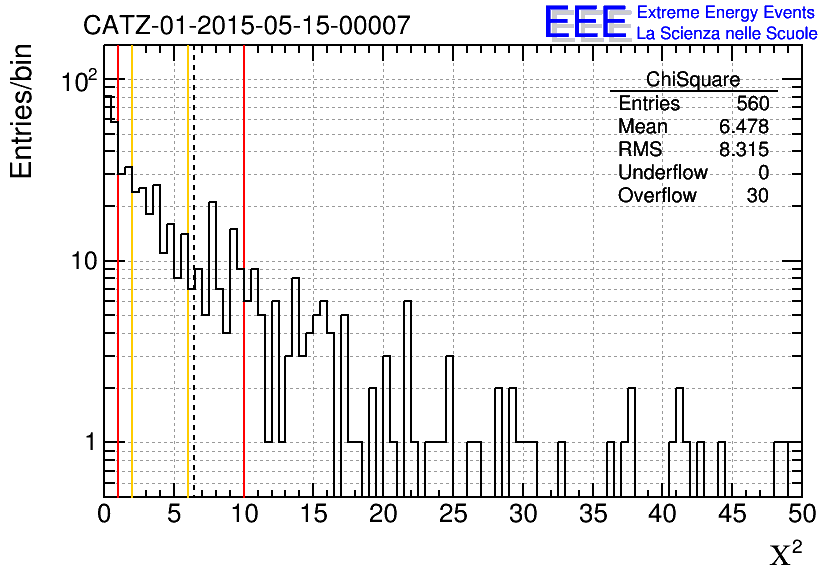 CATZ-01-2015-05-15-00007

EEE Extreme Energy Events
La Scienza nelle Scuole

Entries/bin

$10^2$

10

1

| ChiSquare | |
|---|---|
| Entries | 560 |
| Mean | 6.478 |
| RMS | 8.315 |
| Underflow | 0 |
| Overflow | 30 |

0 5 10 15 20 25 30 35 40 45 50

$\chi^2$